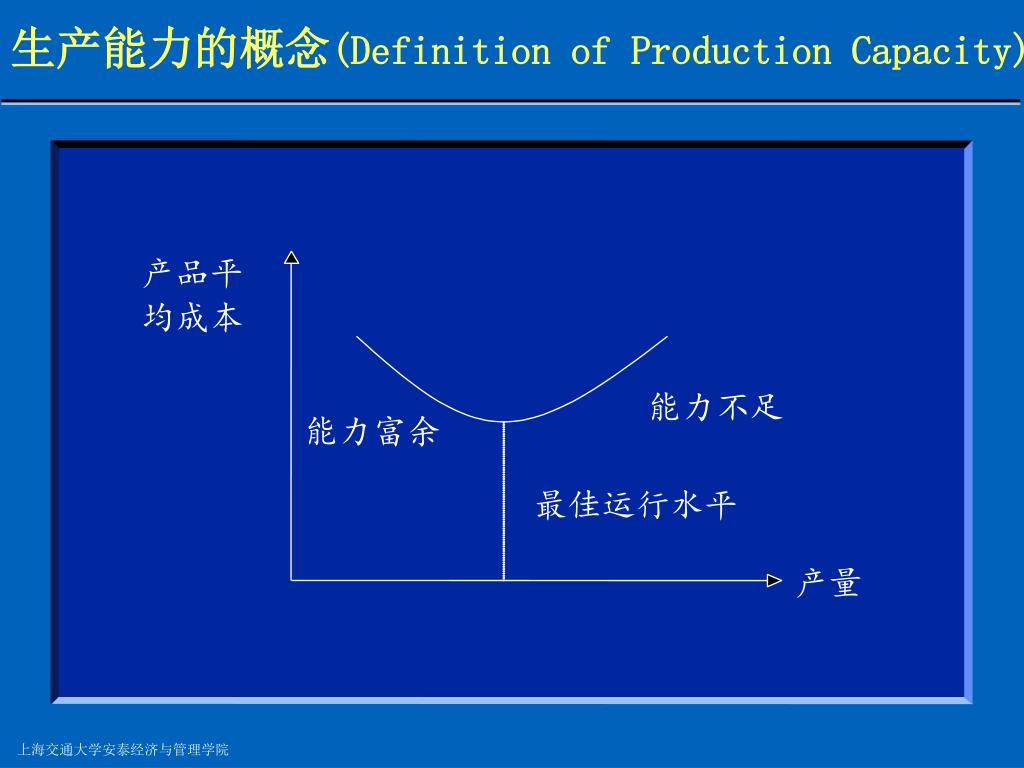 生产能力的概念(Definition of Production Capacity)

产品平均成本

能力富余

能力不足

最佳运行水平

产量

上海交通大学安泰经济与管理学院